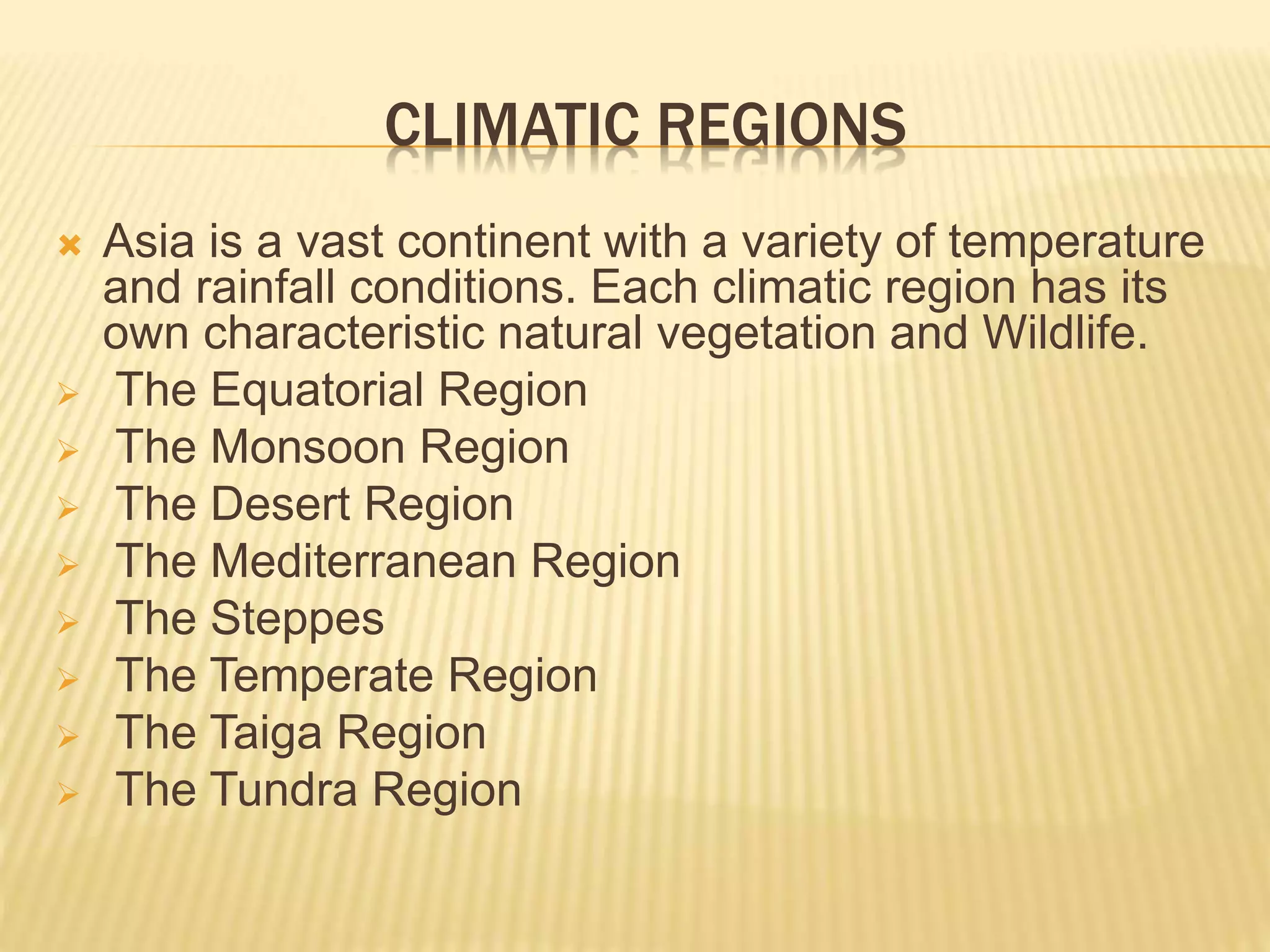 CLIMATIC REGIONS

Asia is a vast continent with a variety of temperature and rainfall conditions. Each climatic region has its own characteristic natural vegetation and Wildlife.

The Equatorial Region
The Monsoon Region
The Desert Region
The Mediterranean Region
The Steppes
The Temperate Region
The Taiga Region
The Tundra Region